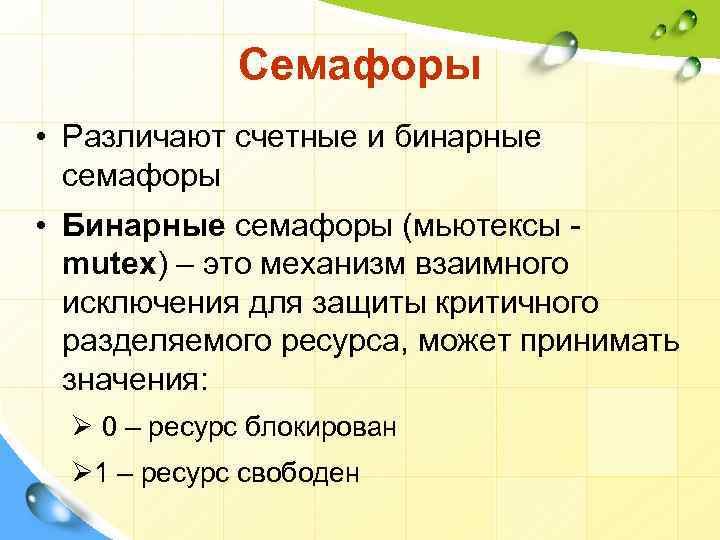 Семафоры

• Различают счетные и бинарные семафоры

• Бинарные семафоры (мьютексы - mutex) – это механизм взаимного исключения для защиты критичного разделяемого ресурса, может принимать значения:

➢ 0 – ресурс блокирован

➢1 – ресурс свободен